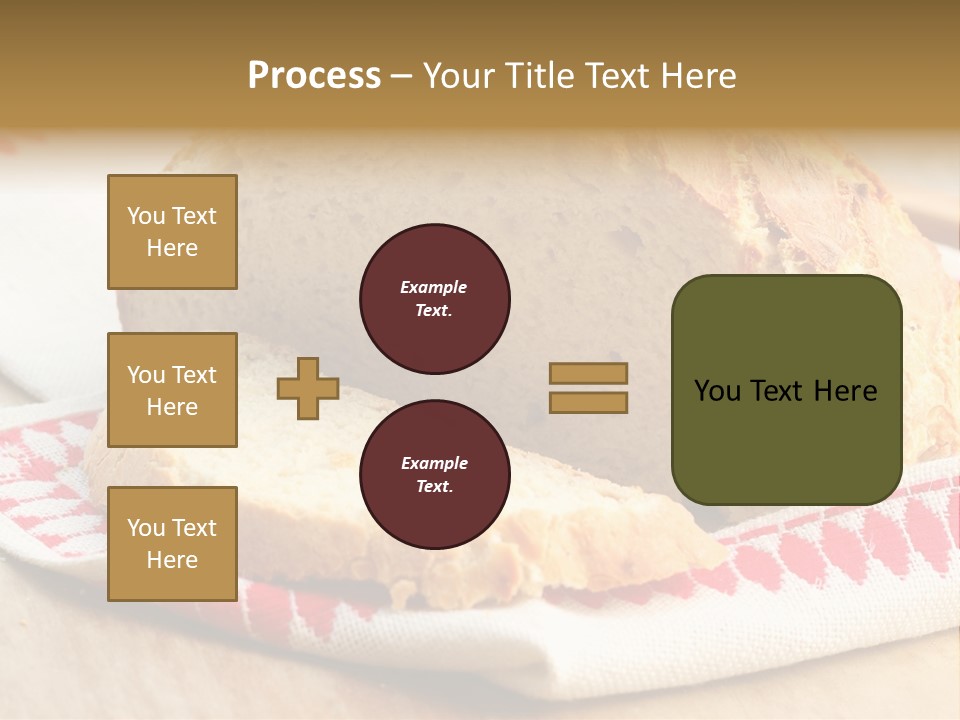 Process – Your Title Text Here

You Text Here

You Text Here

You Text Here

Example Text.

Example Text.

You Text Here